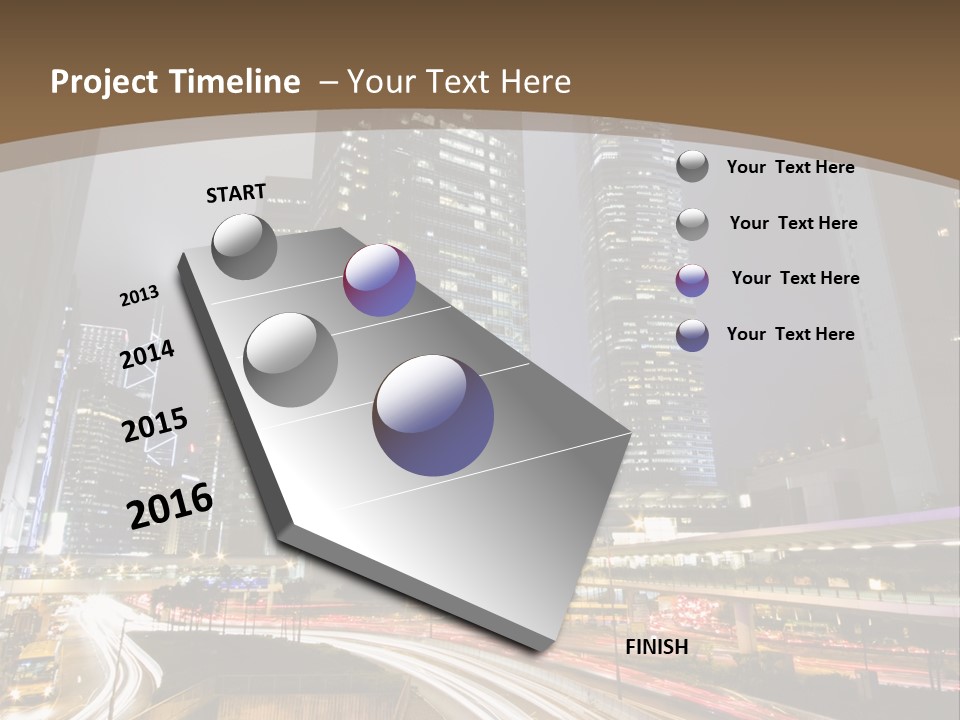 Project Timeline – Your Text Here

START

2013

2014

2015

2016

FINISH

Your Text Here

Your Text Here

Your Text Here

Your Text Here